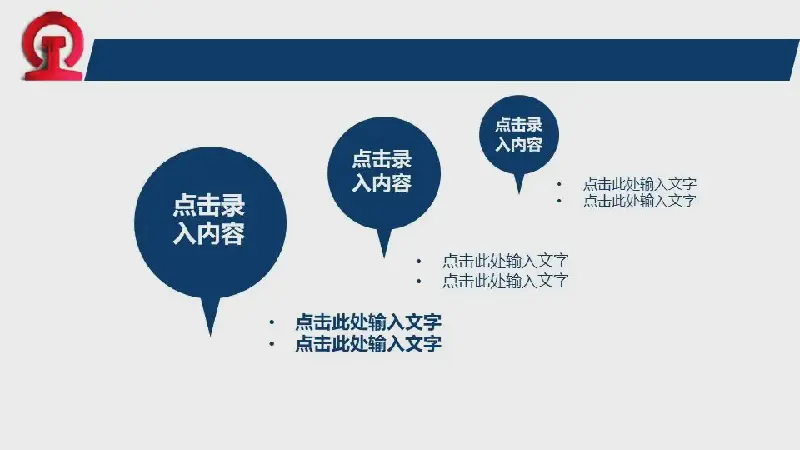 点击录入内容

点击录入内容

点击录入内容

• 点击此处输入文字
• 点击此处输入文字

• 点击此处输入文字
• 点击此处输入文字

• 点击此处输入文字
• 点击此处输入文字